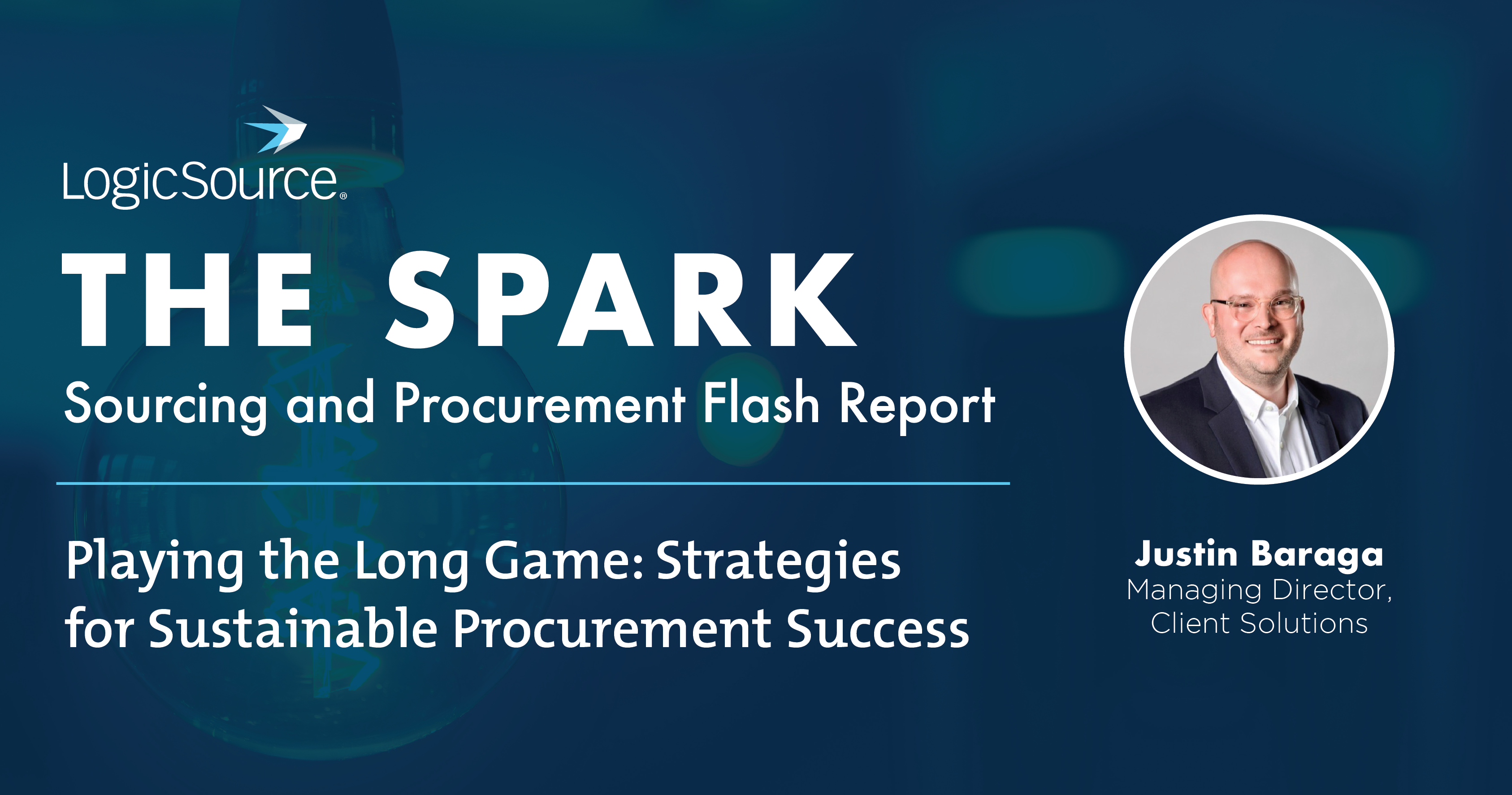 LogicSource®

THE SPARK

Sourcing and Procurement Flash Report

Playing the Long Game: Strategies for Sustainable Procurement Success

Justin Baraga
Managing Director, Client Solutions